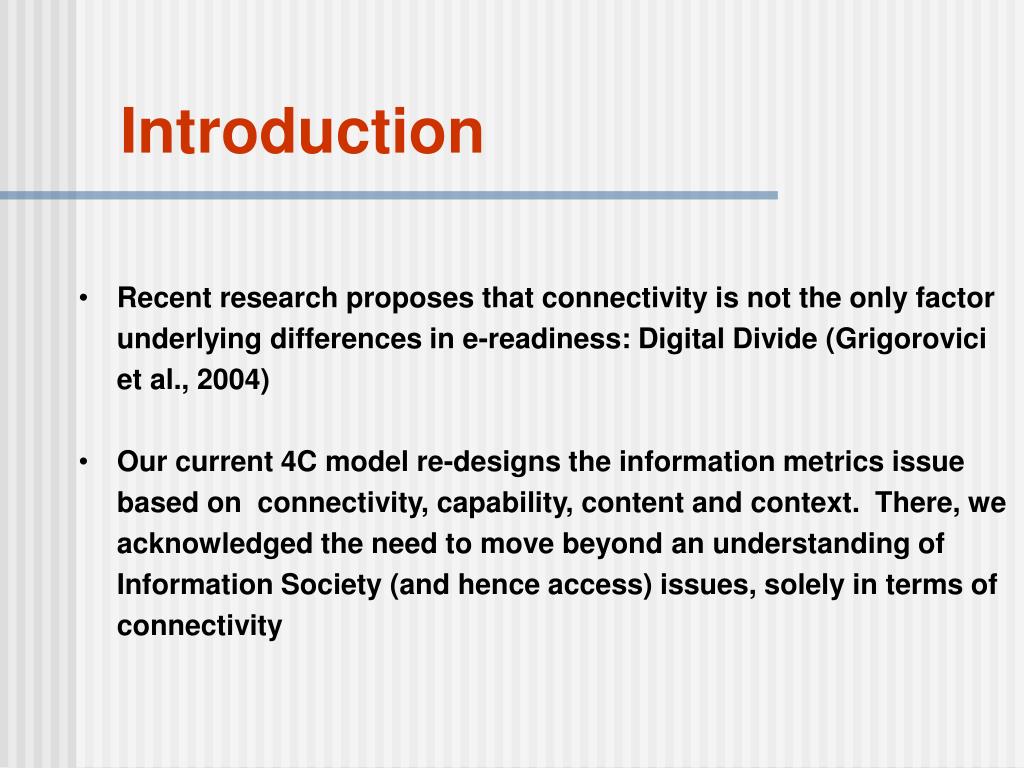 Introduction

• Recent research proposes that connectivity is not the only factor underlying differences in e-readiness: Digital Divide (Grigorovici et al., 2004)

• Our current 4C model re-designs the information metrics issue based on connectivity, capability, content and context. There, we acknowledged the need to move beyond an understanding of Information Society (and hence access) issues, solely in terms of connectivity